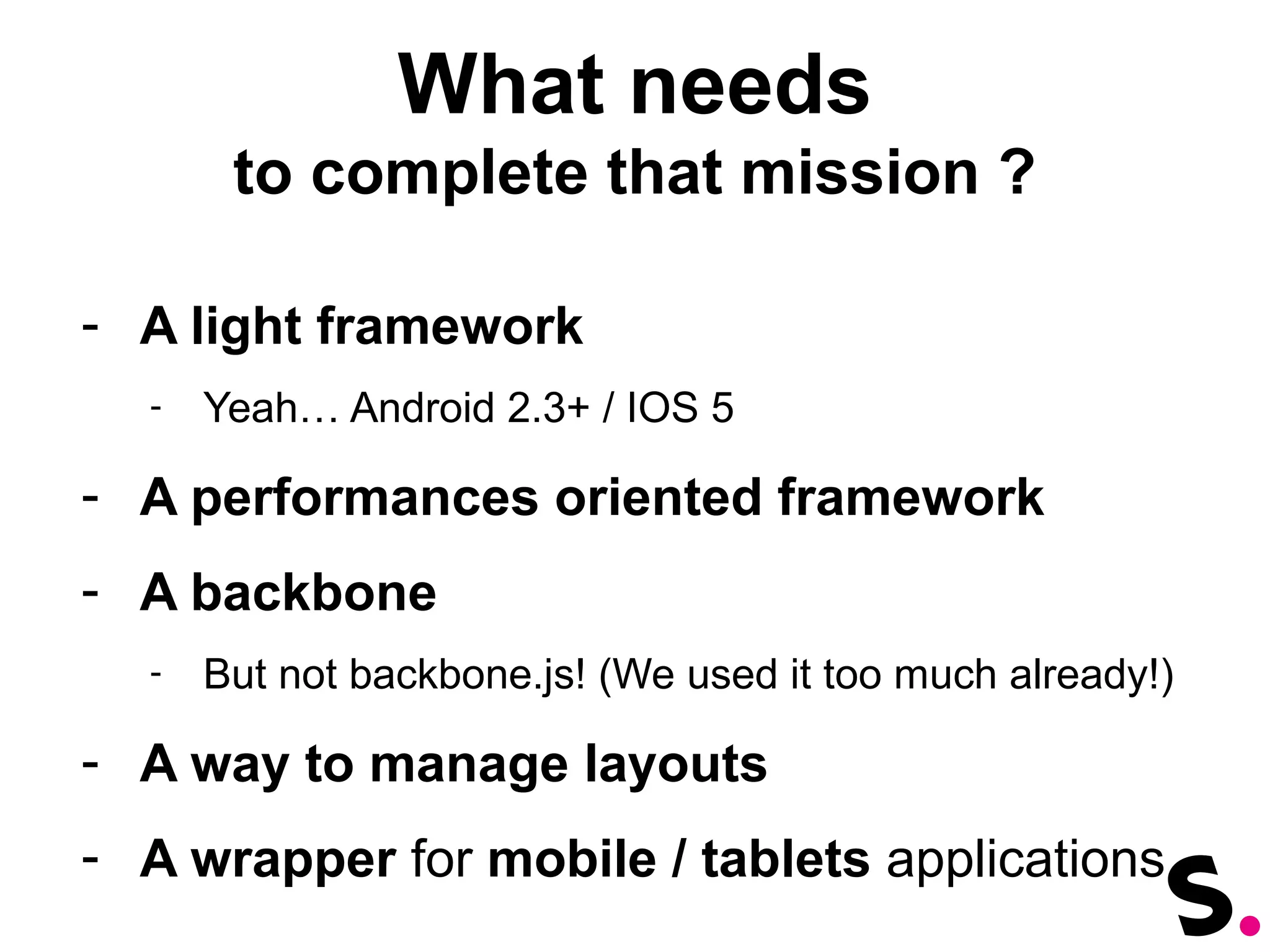 What needs
to complete that mission ?

- A light framework
  - Yeah… Android 2.3+ / IOS 5
- A performances oriented framework
- A backbone
  - But not backbone.js! (We used it too much already!)
- A way to manage layouts
- A wrapper for mobile / tablets applications

S.